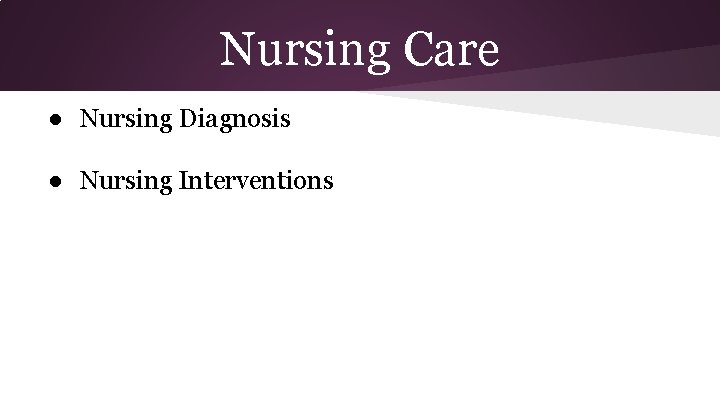 Nursing Care

● Nursing Diagnosis

● Nursing Interventions